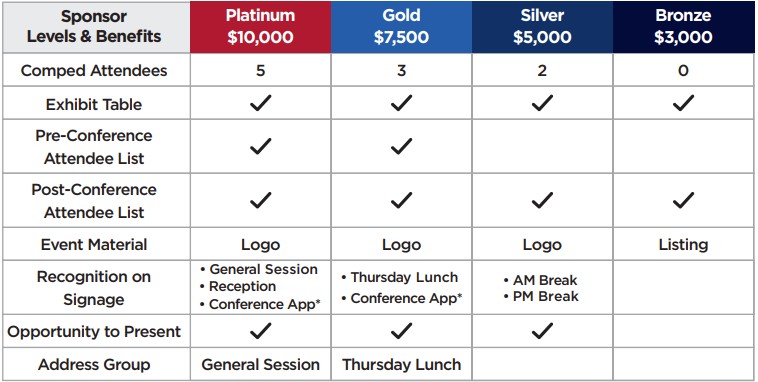 | Sponsor Levels & Benefits | Platinum $10,000 | Gold $7,500 | Silver $5,000 | Bronze $3,000 |
|---|---|---|---|---|
| Comped Attendees | 5 | 3 | 2 | 0 |
| Exhibit Table | ✓ | ✓ | ✓ | ✓ |
| Pre-Conference Attendee List | ✓ | ✓ | | |
| Post-Conference Attendee List | ✓ | ✓ | ✓ | ✓ |
| Event Material | Logo | Logo | Logo | Listing |
| Recognition on Signage | • General Session • Reception • Conference App* | • Thursday Lunch • Conference App* | • AM Break • PM Break | |
| Opportunity to Present | ✓ | ✓ | ✓ | |
| Address Group | General Session | Thursday Lunch | | |